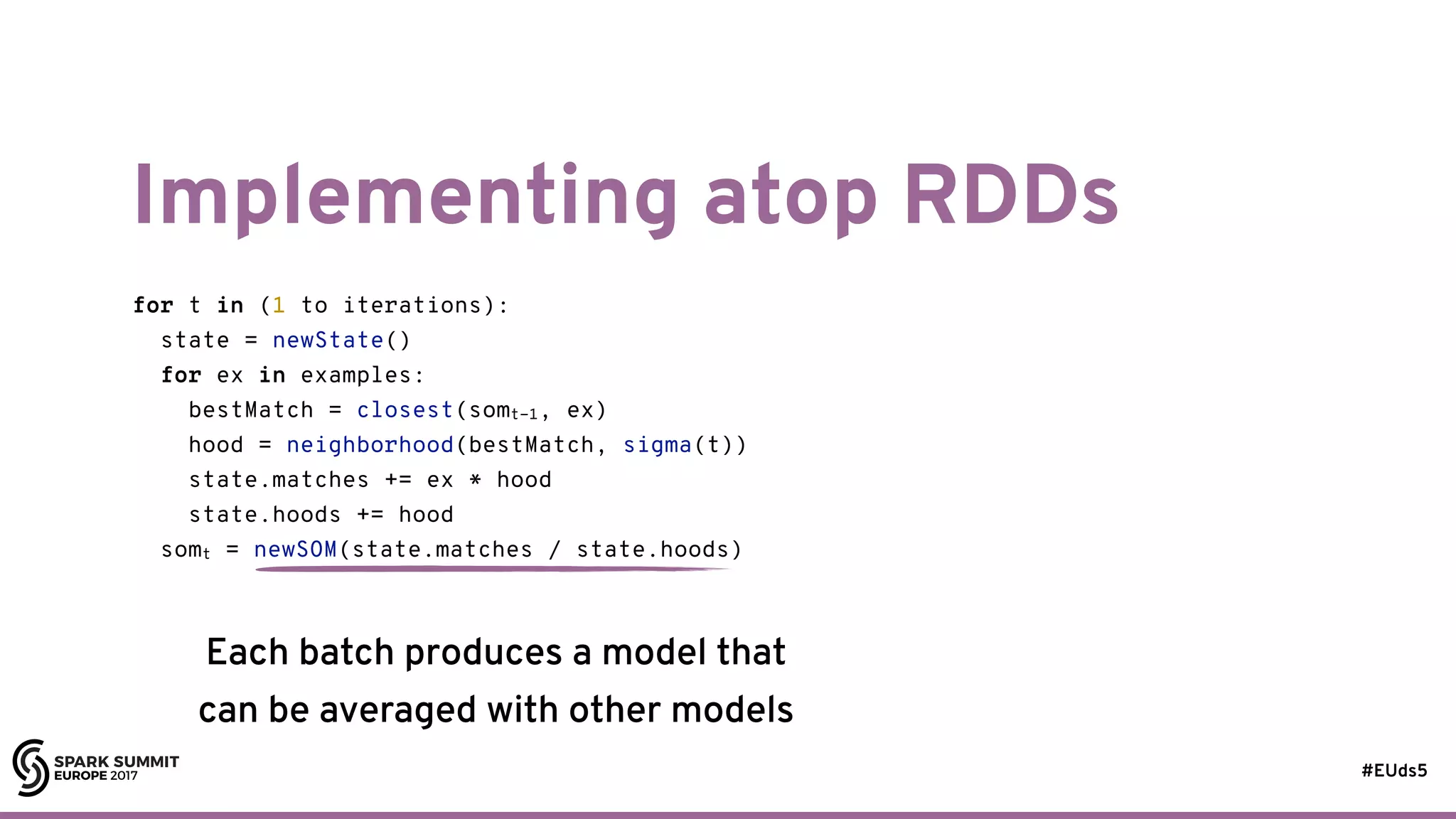 Implementing atop RDDs

for t in (1 to iterations):
  state = newState()
  for ex in examples:
    bestMatch = closest(som$_{t-1}$, ex)
    hood = neighborhood(bestMatch, sigma(t))
    state.matches += ex * hood
    state.hoods += hood
  som$_t$ = newSOM(state.matches / state.hoods)

Each batch produces a model that can be averaged with other models

SPARK SUMMIT EUROPE 2017

#EUds5